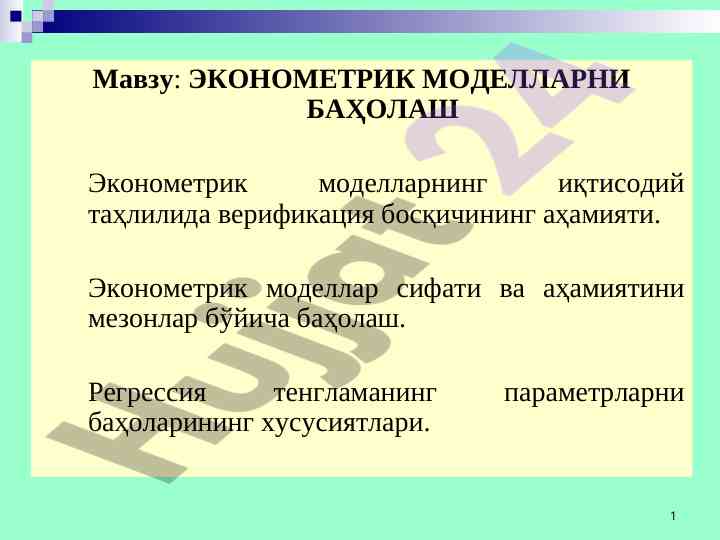 Мавзу: ЭКОНОМЕТРИК МОДЕЛЛАРНИ БАҲОЛАШ

Эконометрик моделларнинг иқтисодий таҳлилида верификация босқичининг аҳамияти.

Эконометрик моделлар сифати ва аҳамиятини мезонлар бўйича баҳолаш.

Регрессия тенгламанинг параметрларни баҳоларининг хусусиятлари.

Hujjat24

1